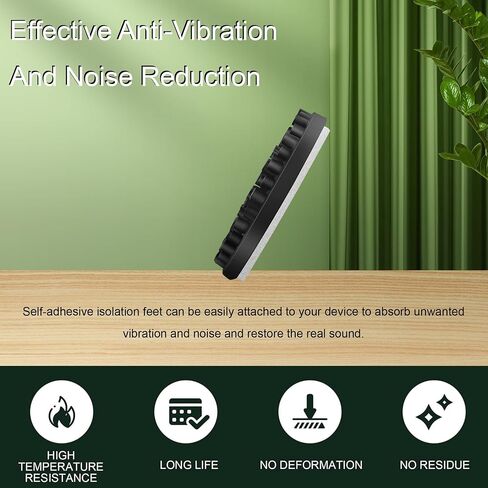 Effective Anti-Vibration
And Noise Reduction

Self-adhesive isolation feet can be easily attached to your device to absorb unwanted vibration and noise and restore the real sound.

HIGH TEMPERATURE RESISTANCE

LONG LIFE

NO DEFORMATION

NO RESIDUE